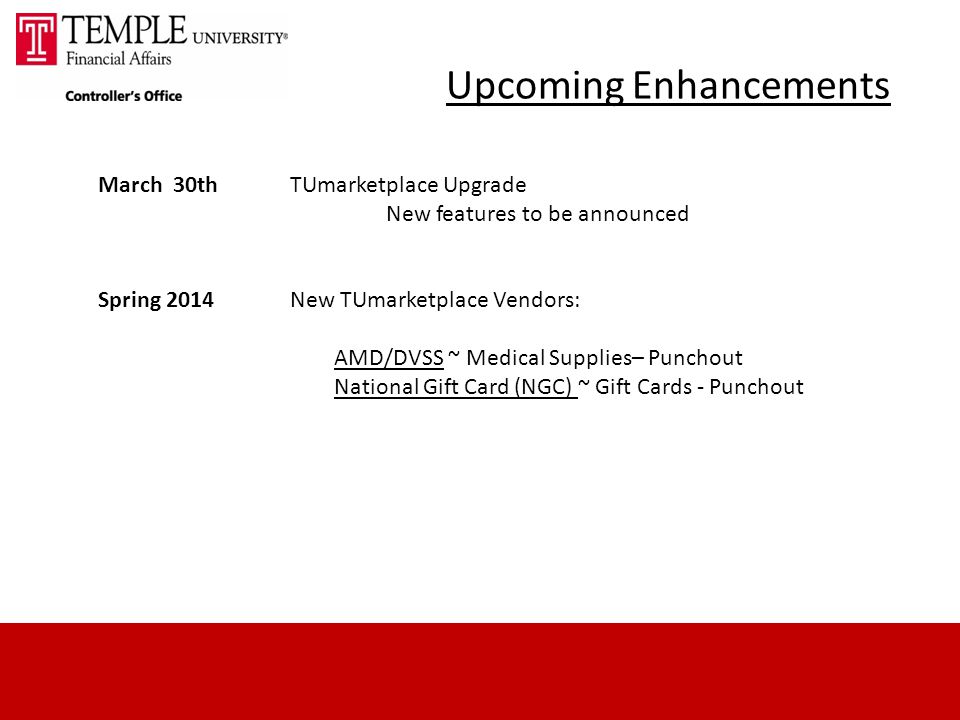 TEMPLE UNIVERSITY®
Financial Affairs
Controller's Office

Upcoming Enhancements

March 30th TUmarketplace Upgrade
New features to be announced

Spring 2014 New TUmarketplace Vendors:

AMD/DVSS ~ Medical Supplies– Punchout
National Gift Card (NGC) ~ Gift Cards - Punchout